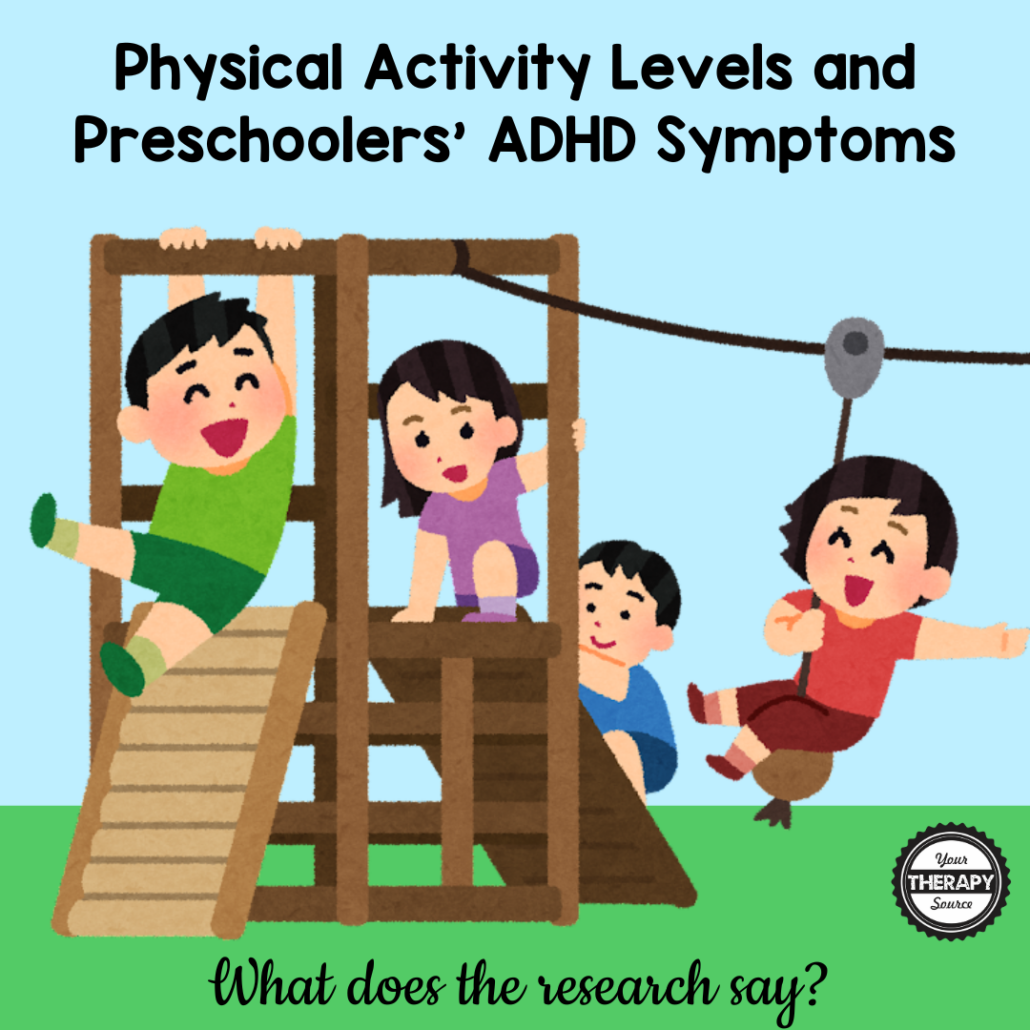 Physical Activity Levels and Preschoolers' ADHD Symptoms

Your
THERAPY
Source

What does the research say?